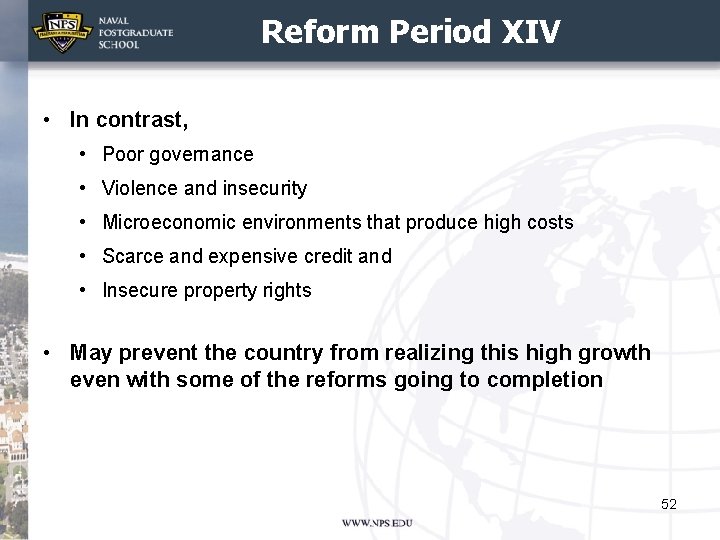 NPS
NAVAL POSTGRADUATE SCHOOL

Reform Period XIV

• In contrast,
• Poor governance
• Violence and insecurity
• Microeconomic environments that produce high costs
• Scarce and expensive credit and
• Insecure property rights

• May prevent the country from realizing this high growth even with some of the reforms going to completion

52

WWW.NPS.EDU